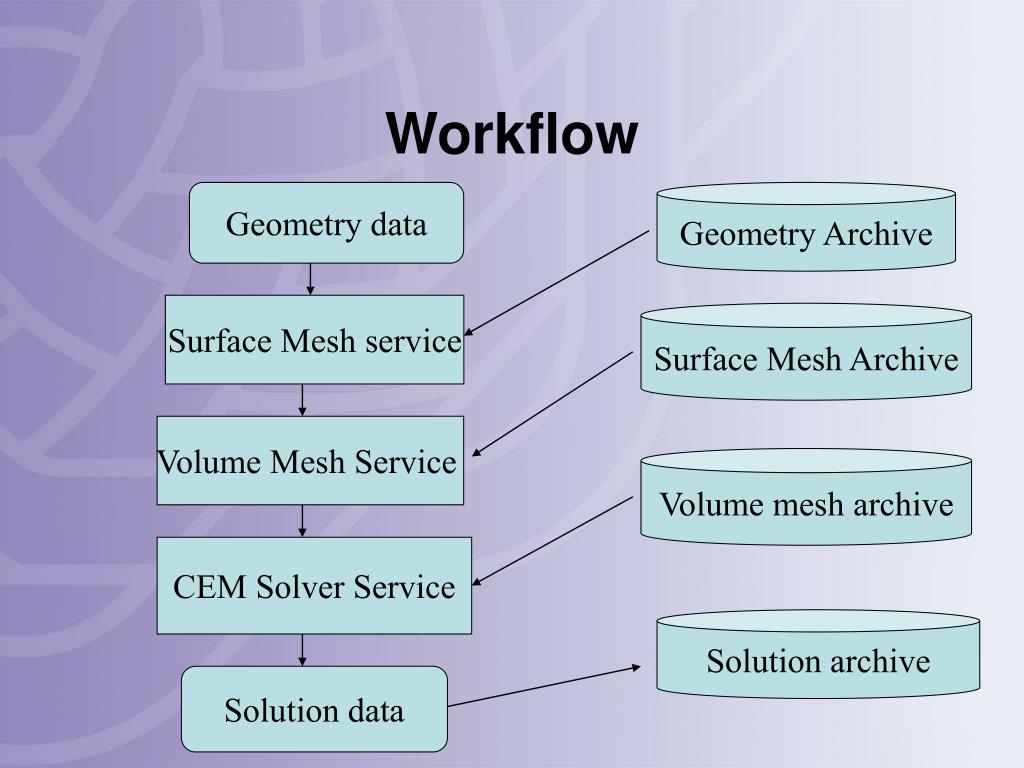 Workflow

Geometry data

Surface Mesh service

Volume Mesh Service

CEM Solver Service

Solution data

Geometry Archive

Surface Mesh Archive

Volume mesh archive

Solution archive